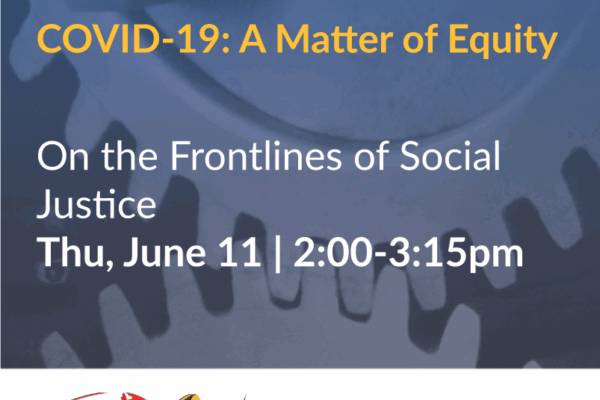 COVID-19: A Matter of Equity

On the Frontlines of Social Justice
Thu, June 11 | 2:00-3:15pm